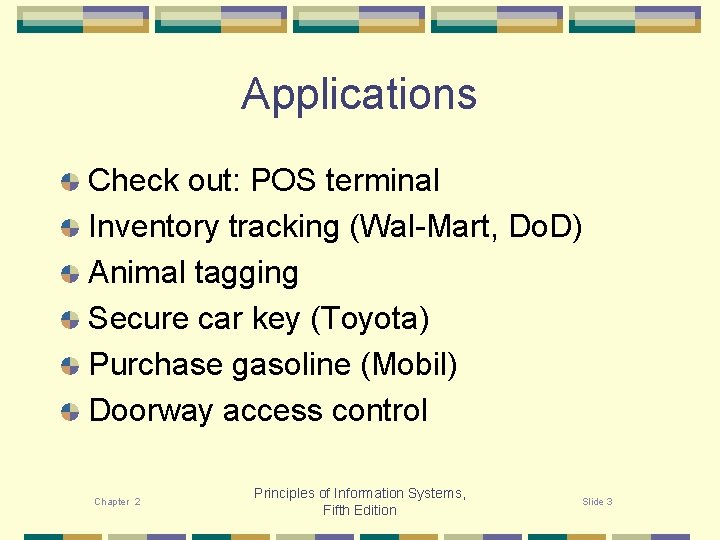 Applications

Check out: POS terminal

Inventory tracking (Wal-Mart, DoD)

Animal tagging

Secure car key (Toyota)

Purchase gasoline (Mobil)

Doorway access control

Chapter 2

Principles of Information Systems, Fifth Edition

Slide 3